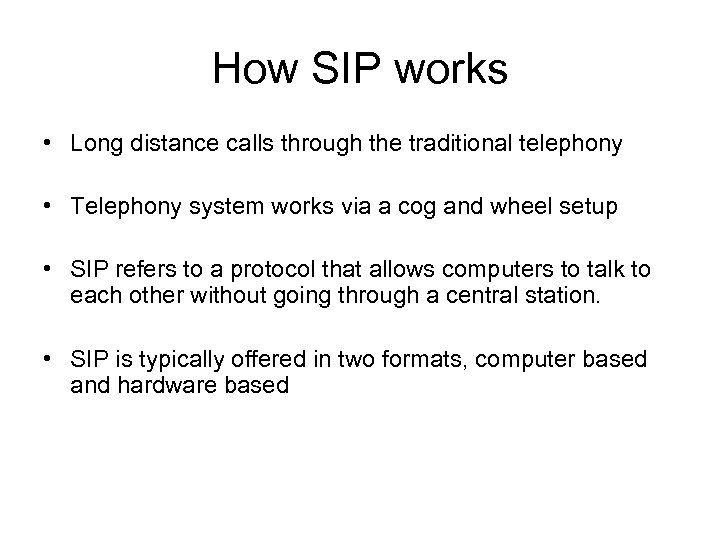 How SIP works

• Long distance calls through the traditional telephony

• Telephony system works via a cog and wheel setup

• SIP refers to a protocol that allows computers to talk to each other without going through a central station.

• SIP is typically offered in two formats, computer based and hardware based